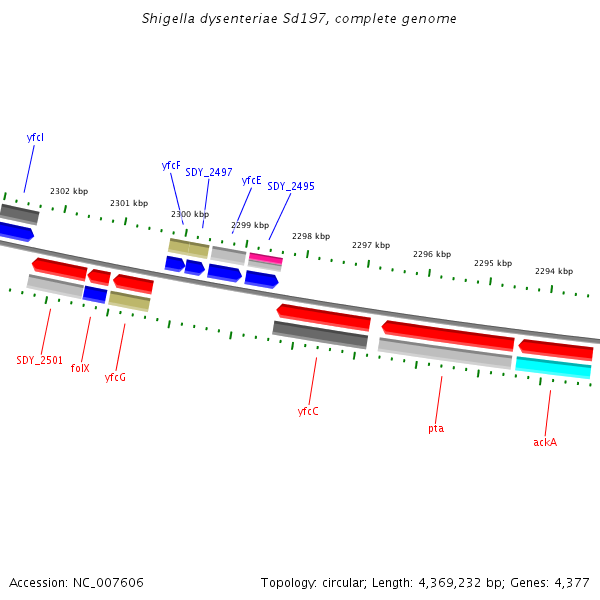 Shigella dysenteriae Sd197, complete genome

yfcI

yfcF

SDY_2497

yfcE

SDY_2495

2302 kbp

2301 kbp

2300 kbp

2299 kbp

2298 kbp

2297 kbp

2296 kbp

2295 kbp

2294 kbp

SDY_2501

folX

yfcG

yfcC

pta

ackA

Accession: NC_007606

Topology: circular; Length: 4,369,232 bp; Genes: 4,377